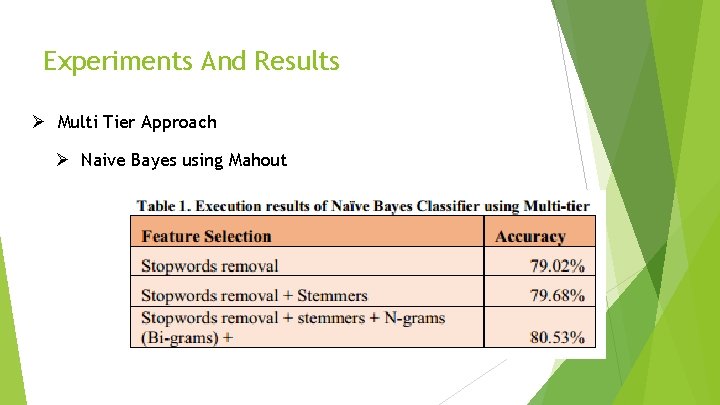 Experiments And Results

➢ Multi Tier Approach

➢ Naive Bayes using Mahout

Table 1. Execution results of Naïve Bayes Classifier using Multi-tier

| Feature Selection | Accuracy |
|---|---|
| Stopwords removal | 79.02% |
| Stopwords removal + Stemmers | 79.68% |
| Stopwords removal + stemmers + N-grams (Bi-grams) + | 80.53% |